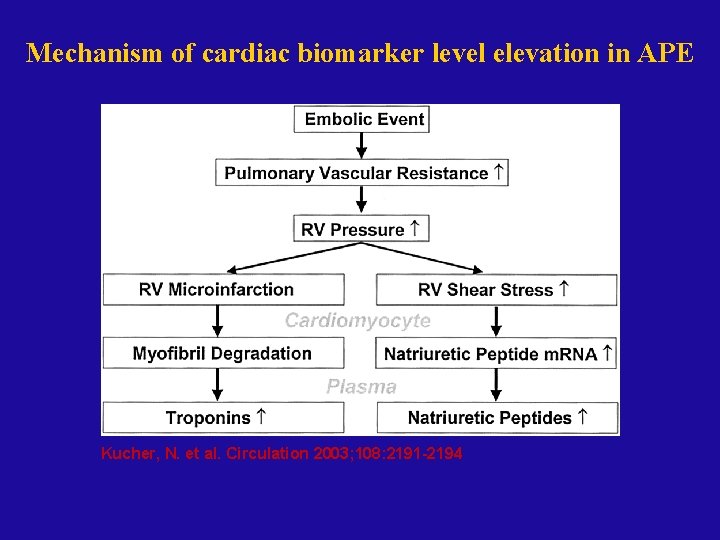 Mechanism of cardiac biomarker level elevation in APE

Embolic Event

Pulmonary Vascular Resistance ↑

RV Pressure ↑

RV Microinfarction

RV Shear Stress ↑

Cardiomyocyte

Myofibril Degradation

Natriuretic Peptide mRNA ↑

Plasma

Troponins ↑

Natriuretic Peptides ↑

Kucher, N. et al. Circulation 2003;108:2191-2194